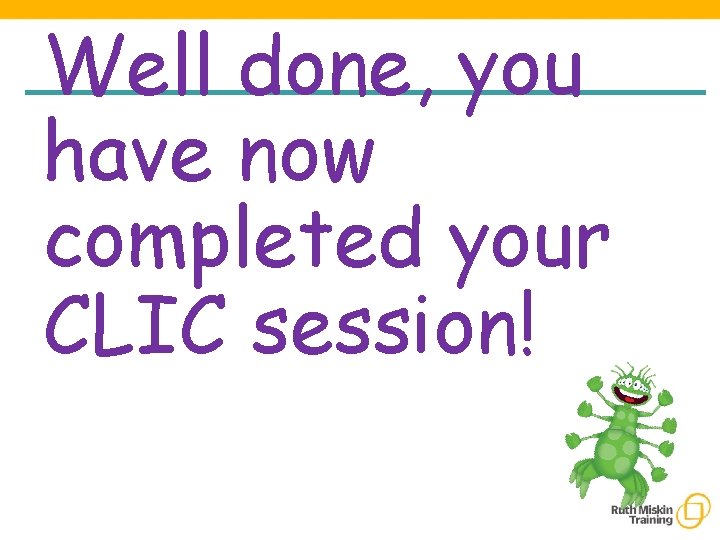 Well done, you have now completed your CLIC session!

Ruth Miskin Training